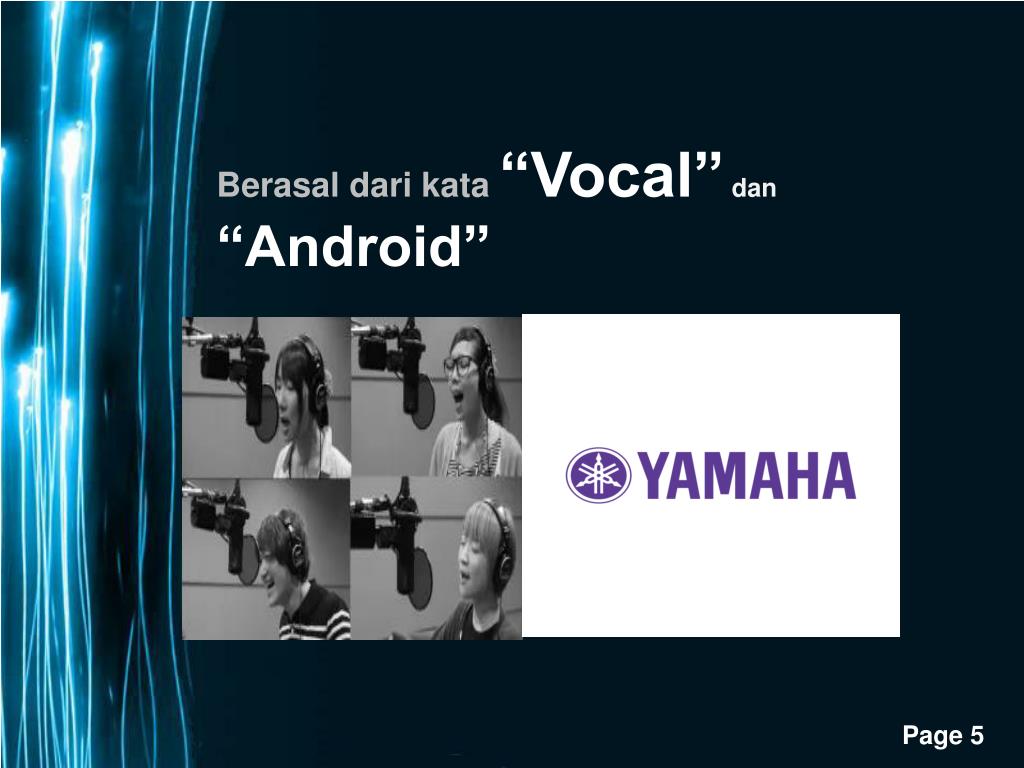 Berasal dari kata “Vocal” dan “Android”

YAMAHA

Page 5